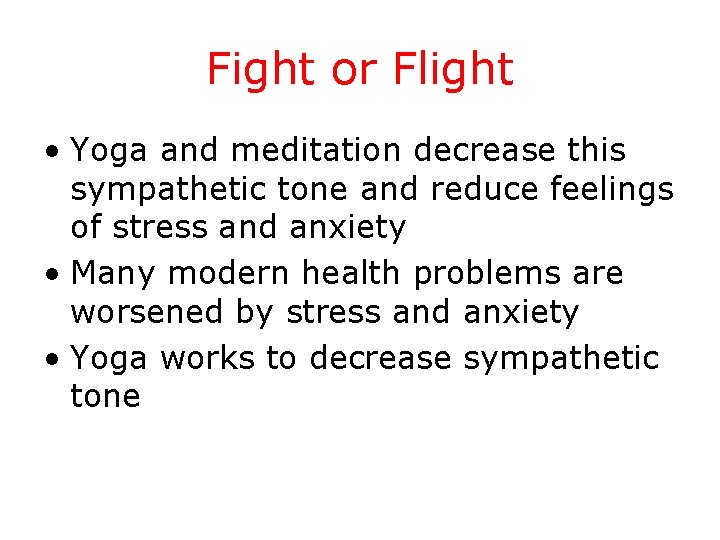 Fight or Flight

• Yoga and meditation decrease this sympathetic tone and reduce feelings of stress and anxiety
• Many modern health problems are worsened by stress and anxiety
• Yoga works to decrease sympathetic tone